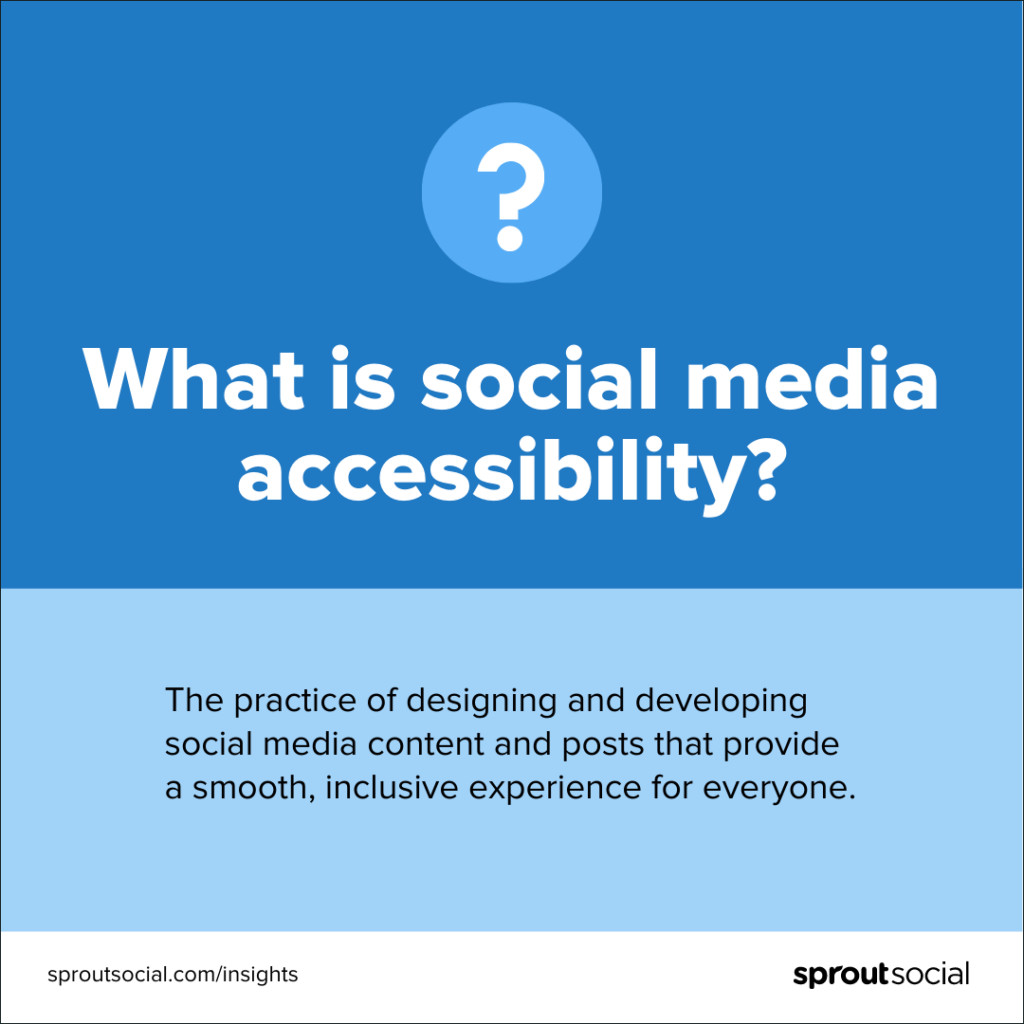 ?

What is social media accessibility?

The practice of designing and developing social media content and posts that provide a smooth, inclusive experience for everyone.

sproutsocial.com/insights

sproutsocial